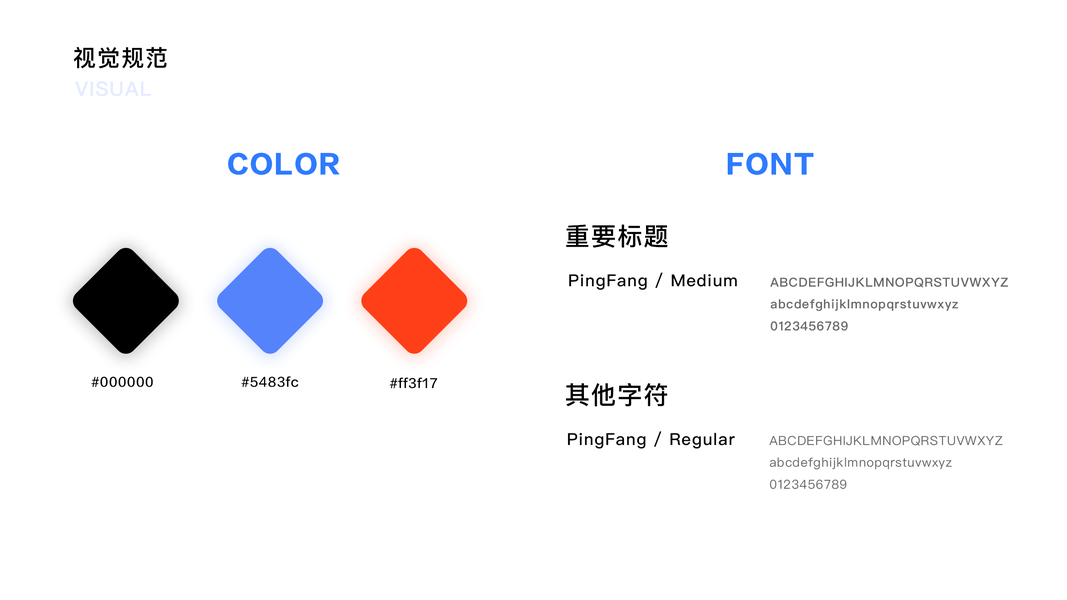 视觉规范
VISUAL

COLOR

#000000
#5483fc
#ff3f17

FONT

重要标题

PingFang / Medium

ABCDEFGHIJKLMNOPQRSTUVWXYZ
abcdefghijklmnopqrstuvwxyz
0123456789

其他字符

PingFang / Regular

ABCDEFGHIJKLMNOPQRSTUVWXYZ
abcdefghijklmnopqrstuvwxyz
0123456789